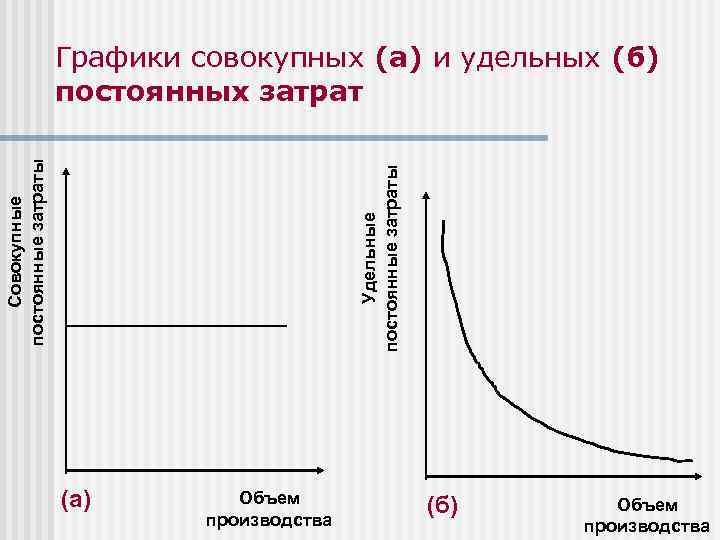 Графики совокупных (а) и удельных (б) постоянных затрат

Совокупные постоянные затраты

(а)

Объем производства

Удельные постоянные затраты

(б)

Объем производства